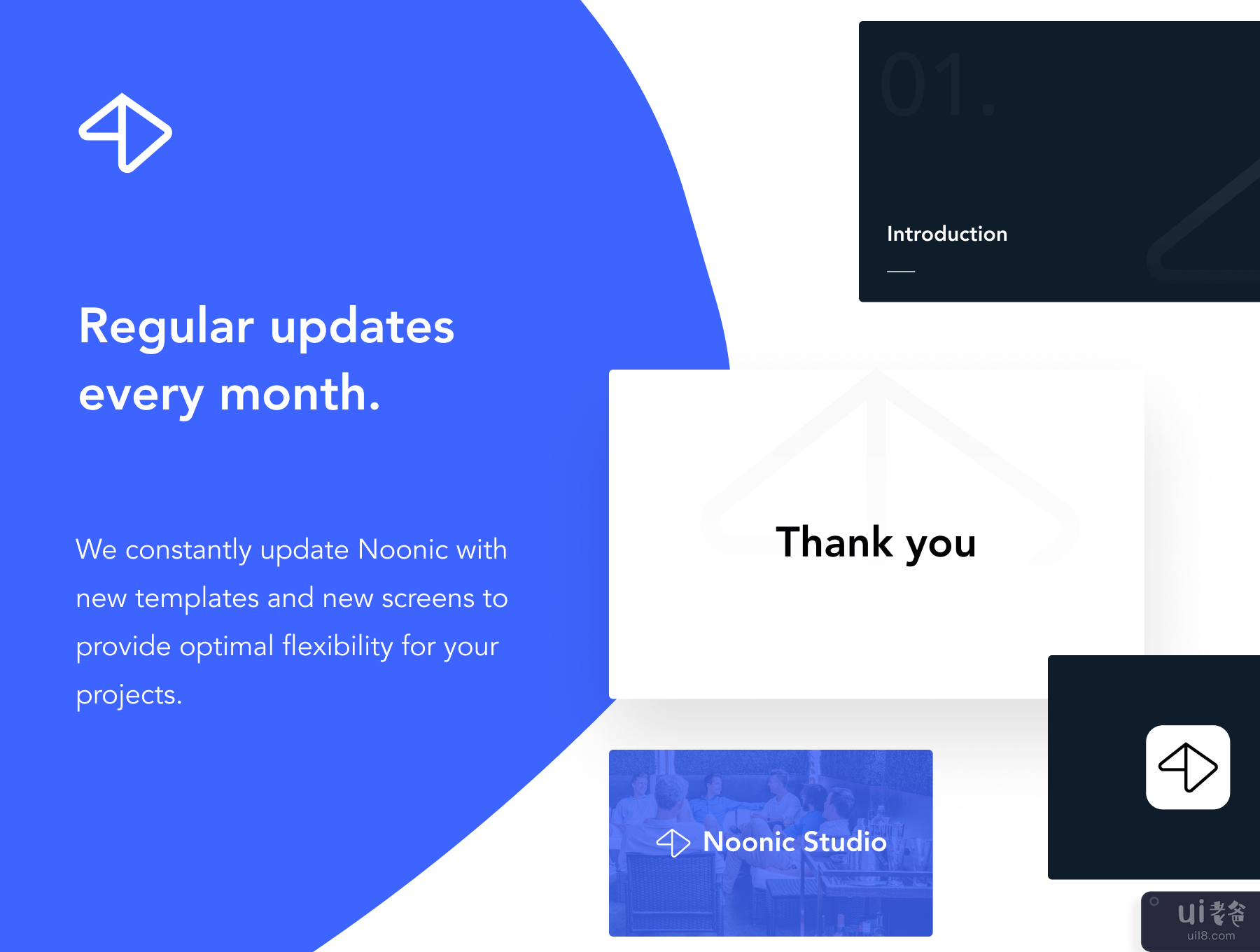 Regular updates every month.

We constantly update Noonic with new templates and new screens to provide optimal flexibility for your projects.

01.

Introduction

Thank you

Noonic Studio

ui老爸
uil8.com